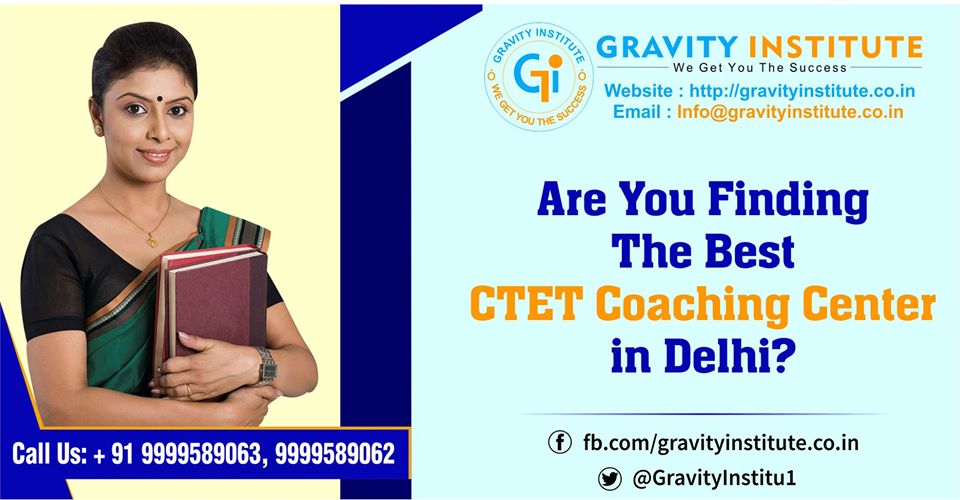 GRAVITY INSTITUTE
Gi
WE GET YOU THE SUCCESS

GRAVITY INSTITUTE
We Get You The Success
Website : http://gravityinstitute.co.in
Email : Info@gravityinstitute.co.in

Are You Finding The Best CTET Coaching Center in Delhi?

Call Us: + 91 9999589063, 9999589062

fb.com/gravityinstitute.co.in
@GravityInstitu1